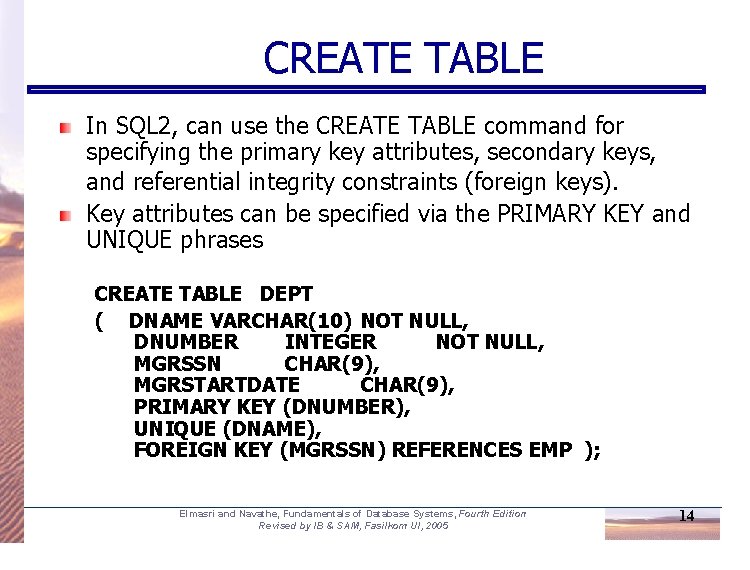 CREATE TABLE

In SQL2, can use the CREATE TABLE command for specifying the primary key attributes, secondary keys, and referential integrity constraints (foreign keys).

Key attributes can be specified via the PRIMARY KEY and UNIQUE phrases

CREATE TABLE DEPT
( DNAME VARCHAR(10) NOT NULL,
DNUMBER INTEGER NOT NULL,
MGRSSN CHAR(9),
MGRSTARTDATE CHAR(9),
PRIMARY KEY (DNUMBER),
UNIQUE (DNAME),
FOREIGN KEY (MGRSSN) REFERENCES EMP );

Elmasri and Navathe, Fundamentals of Database Systems, Fourth Edition
Revised by IB & SAM, Fasilkom UI, 2005

14